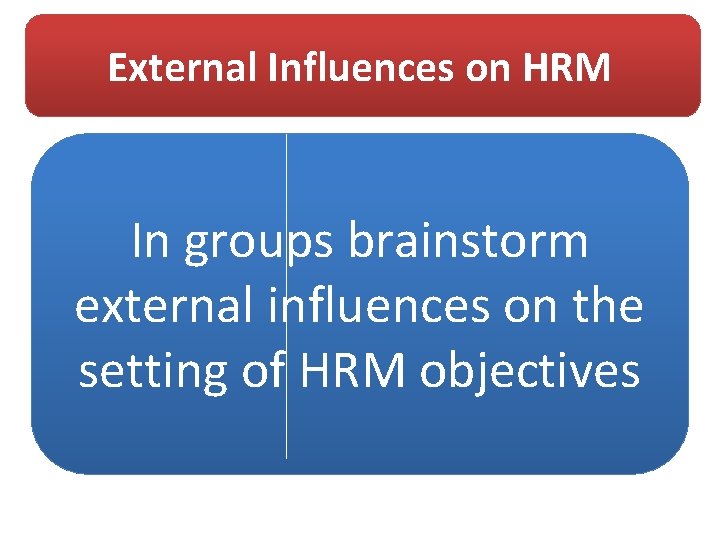 External Influences on HRM

In groups brainstorm external influences on the setting of HRM objectives